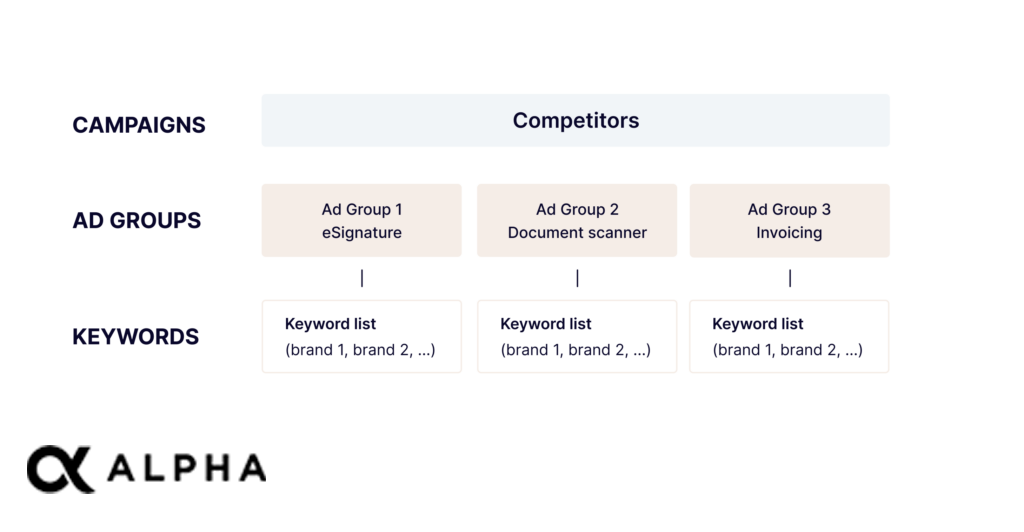 CAMPAIGNS

Competitors

AD GROUPS

Ad Group 1
eSignature

Ad Group 2
Document scanner

Ad Group 3
Invoicing

KEYWORDS

Keyword list
(brand 1, brand 2, ...)

Keyword list
(brand 1, brand 2, ...)

Keyword list
(brand 1, brand 2, ...)

ALPHA